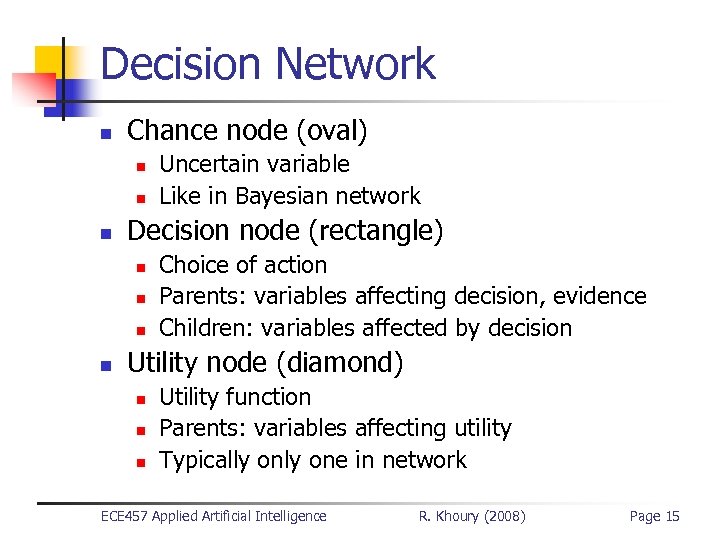 Decision Network

- Chance node (oval)
  - Uncertain variable
  - Like in Bayesian network
- Decision node (rectangle)
  - Choice of action
  - Parents: variables affecting decision, evidence
  - Children: variables affected by decision
- Utility node (diamond)
  - Utility function
  - Parents: variables affecting utility
  - Typically only one in network

ECE457 Applied Artificial Intelligence R. Khoury (2008) Page 15